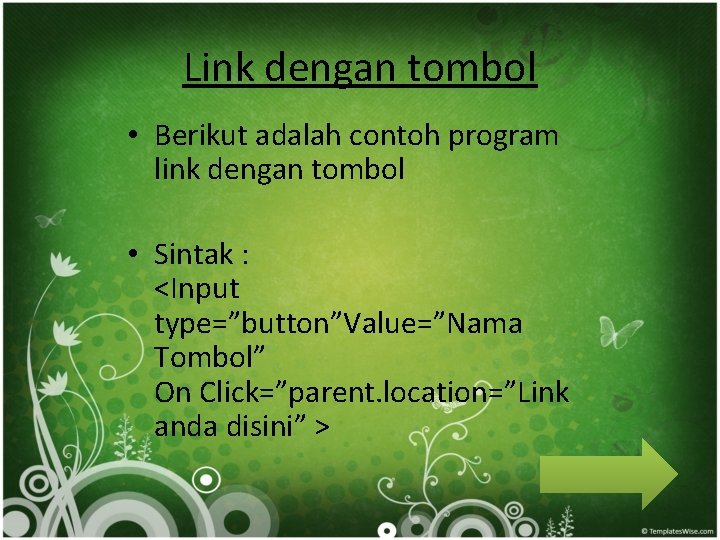 Link dengan tombol

• Berikut adalah contoh program link dengan tombol

• Sintak :
<Input type=”button”Value=”Nama Tombol”
On Click=”parent.location=”Link anda disini” >

© TemplatesWise.com